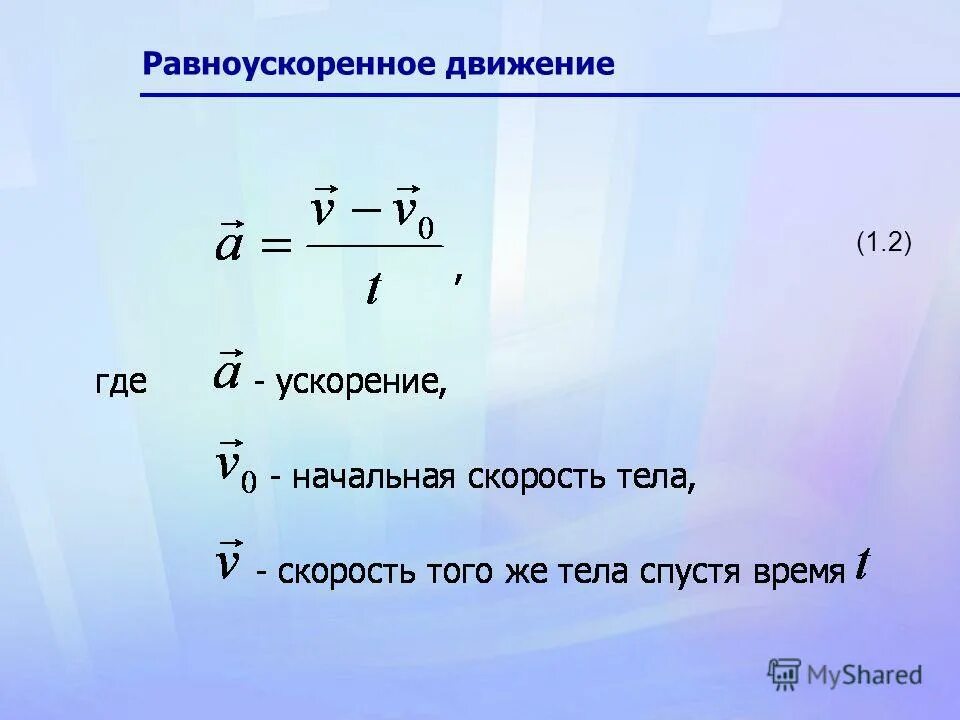 Равноускоренное движение

$\vec{a} = \frac{\vec{v} - \vec{v}_0}{t}$, (1.2)

где $\vec{a}$ - ускорение,

$\vec{v}_0$ - начальная скорость тела,

$\vec{v}$ - скорость того же тела спустя время $t$

MyShared